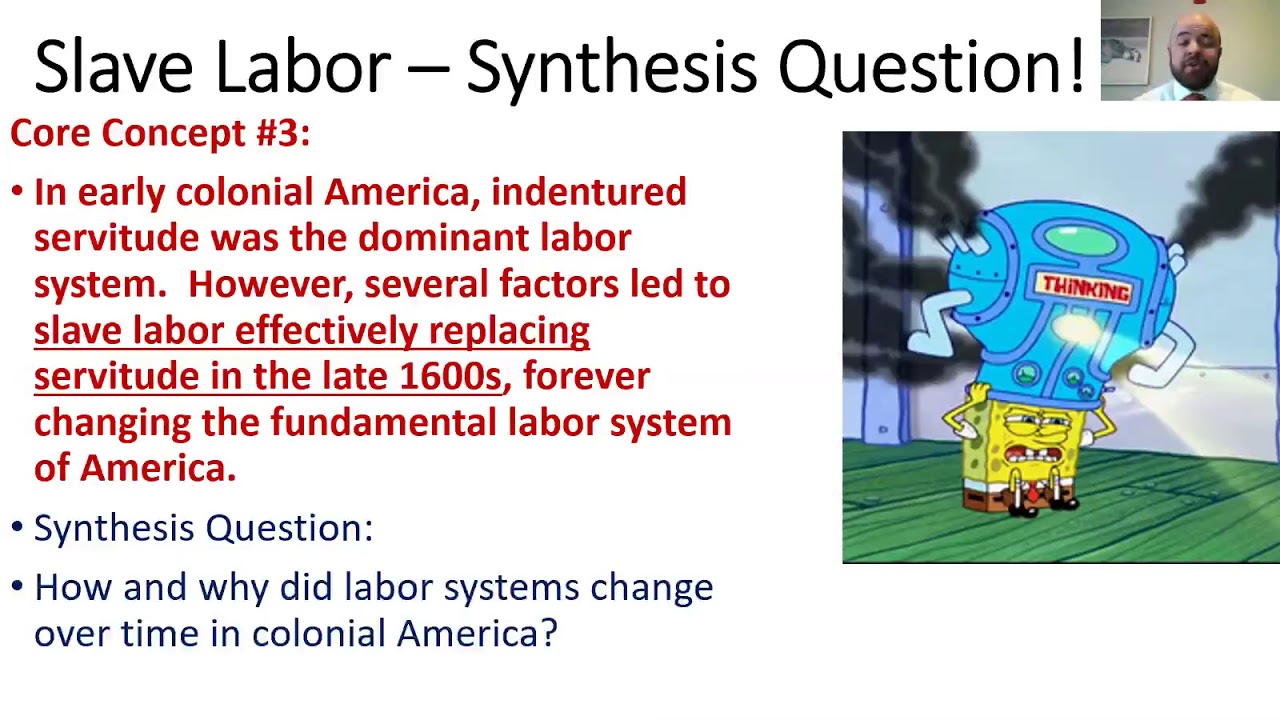 Slave Labor – Synthesis Question!

Core Concept #3:

• In early colonial America, indentured servitude was the dominant labor system. However, several factors led to slave labor effectively replacing servitude in the late 1600s, forever changing the fundamental labor system of America.

• Synthesis Question:

• How and why did labor systems change over time in colonial America?

THINKING